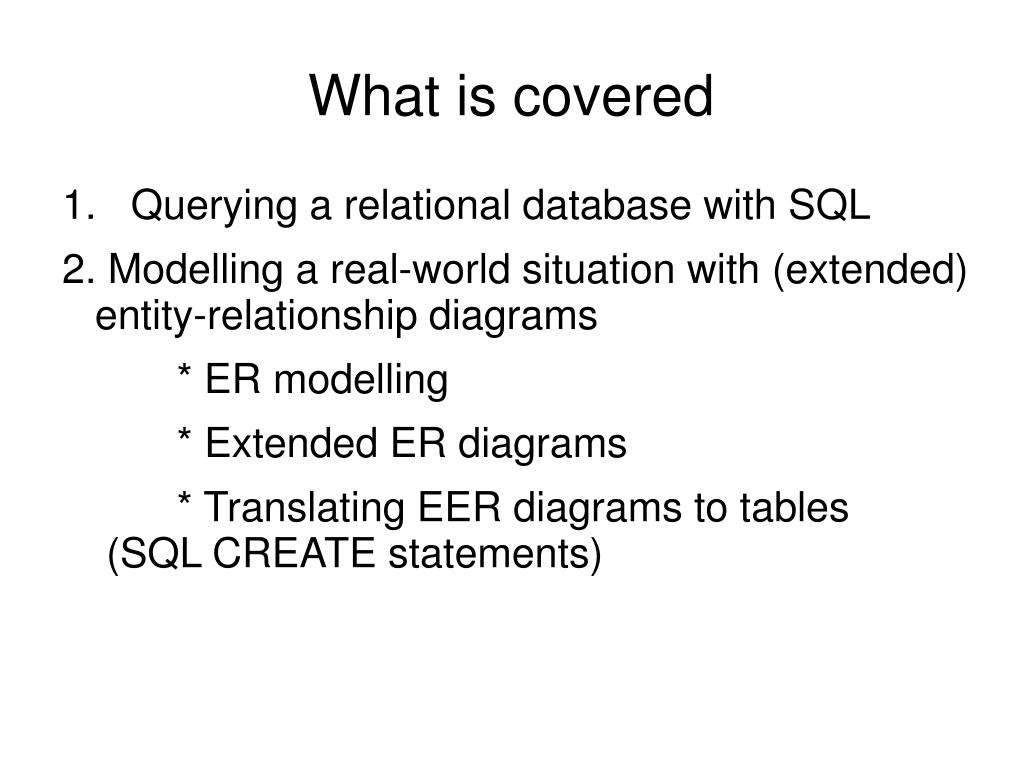 What is covered

1. Querying a relational database with SQL

2. Modelling a real-world situation with (extended) entity-relationship diagrams

* ER modelling

* Extended ER diagrams

* Translating EER diagrams to tables (SQL CREATE statements)